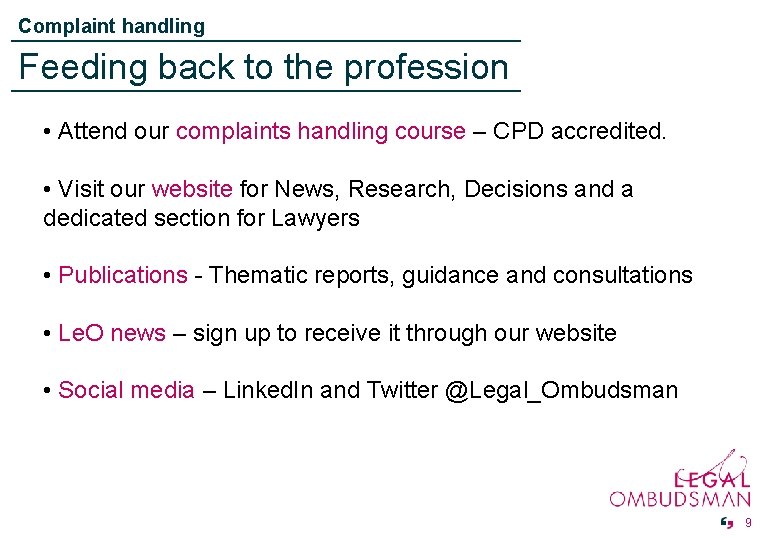 Complaint handling

Feeding back to the profession

• Attend our complaints handling course – CPD accredited.

• Visit our website for News, Research, Decisions and a dedicated section for Lawyers

• Publications - Thematic reports, guidance and consultations

• LeO news – sign up to receive it through our website

• Social media – LinkedIn and Twitter @Legal_Ombudsman

LEGAL
OMBUDSMAN

9